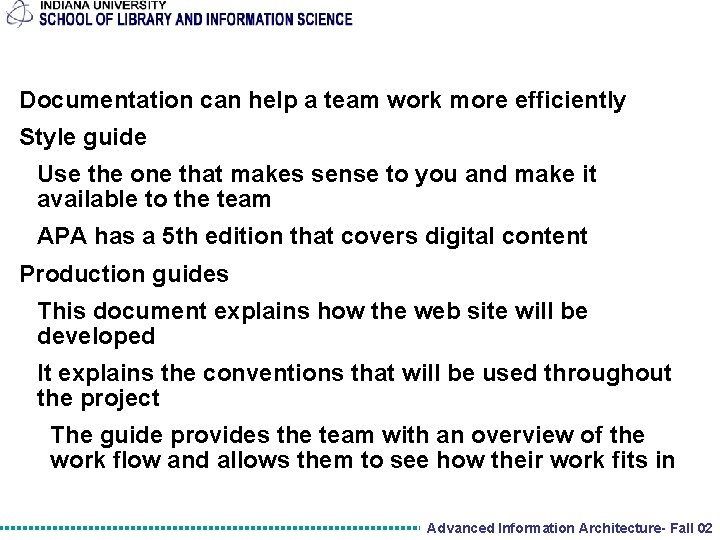 INDIANA UNIVERSITY
SCHOOL OF LIBRARY AND INFORMATION SCIENCE

Documentation can help a team work more efficiently

Style guide

Use the one that makes sense to you and make it available to the team

APA has a 5th edition that covers digital content

Production guides

This document explains how the web site will be developed

It explains the conventions that will be used throughout the project

The guide provides the team with an overview of the work flow and allows them to see how their work fits in

Advanced Information Architecture- Fall 02